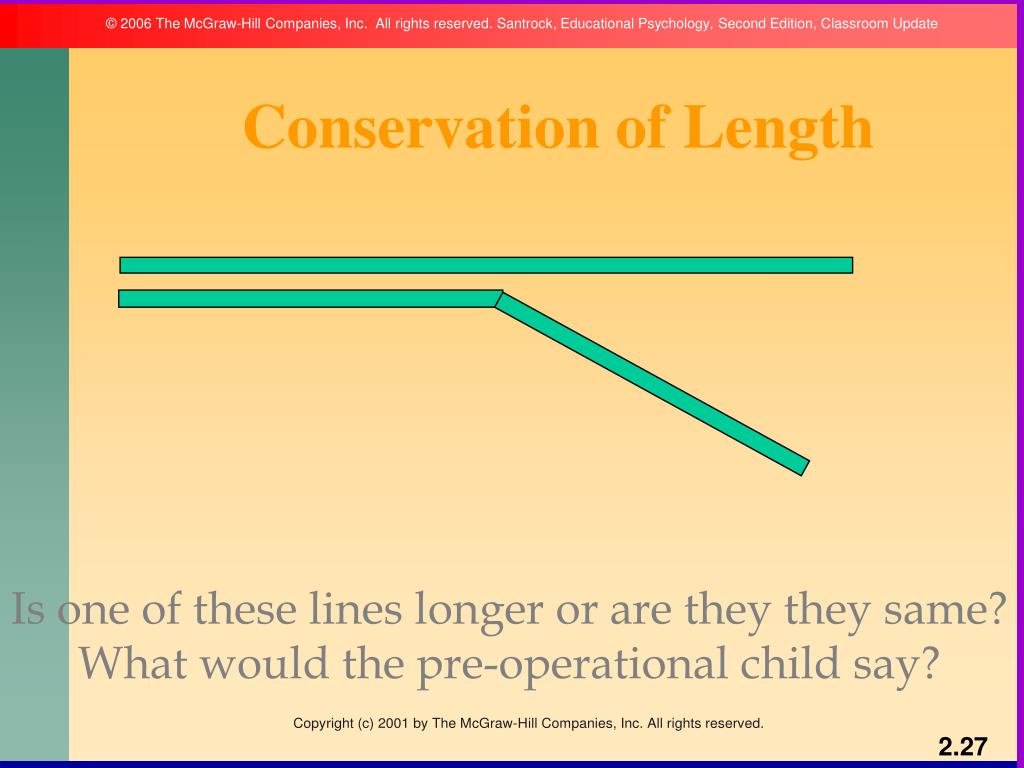 © 2006 The McGraw-Hill Companies, Inc. All rights reserved. Santrock, Educational Psychology, Second Edition, Classroom Update

Conservation of Length

Is one of these lines longer or are they they same? What would the pre-operational child say?

Copyright (c) 2001 by The McGraw-Hill Companies, Inc. All rights reserved.

2.27